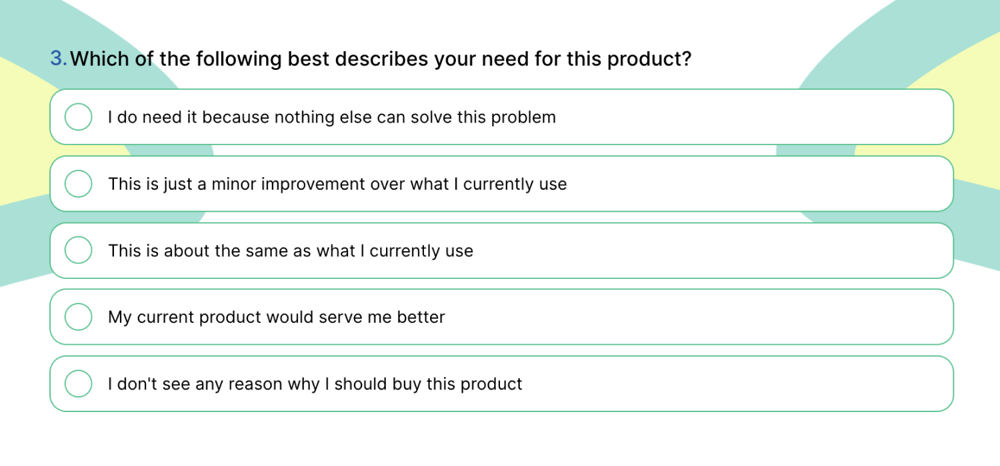 3. Which of the following best describes your need for this product?

I do need it because nothing else can solve this problem

This is just a minor improvement over what I currently use

This is about the same as what I currently use

My current product would serve me better

I don't see any reason why I should buy this product